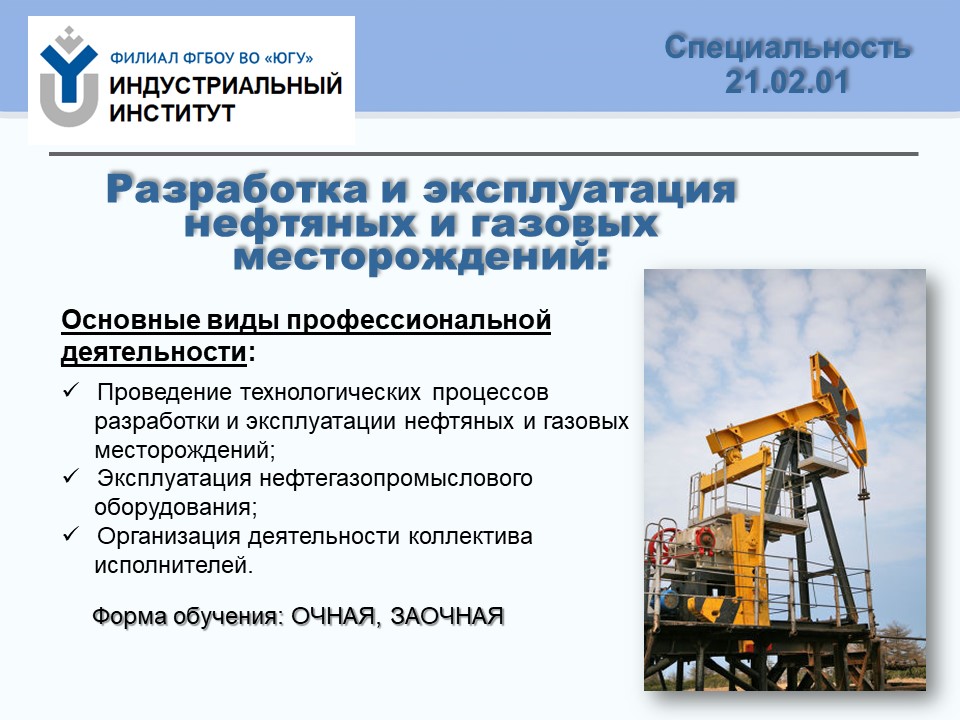 ФИЛИАЛ ФГБОУ ВО «ЮГУ»
ИНДУСТРИАЛЬНЫЙ ИНСТИТУТ

Специальность 21.02.01

Разработка и эксплуатация нефтяных и газовых месторождений:

Основные виды профессиональной деятельности:

✓ Проведение технологических процессов разработки и эксплуатации нефтяных и газовых месторождений;
✓ Эксплуатация нефтегазопромыслового оборудования;
✓ Организация деятельности коллектива исполнителей.

Форма обучения: ОЧНАЯ, ЗАОЧНАЯ